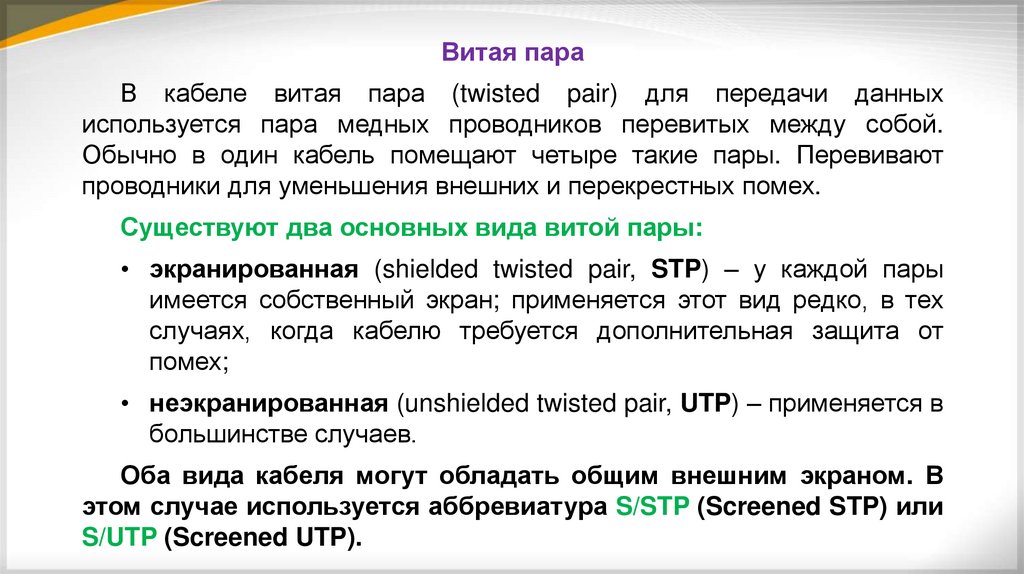 Витая пара

В кабеле витая пара (twisted pair) для передачи данных используется пара медных проводников перевитых между собой. Обычно в один кабель помещают четыре такие пары. Перевивают проводники для уменьшения внешних и перекрестных помех.

Существуют два основных вида витой пары:

• экранированная (shielded twisted pair, STP) – у каждой пары имеется собственный экран; применяется этот вид редко, в тех случаях, когда кабелю требуется дополнительная защита от помех;

• неэкранированная (unshielded twisted pair, UTP) – применяется в большинстве случаев.

Оба вида кабеля могут обладать общим внешним экраном. В этом случае используется аббревиатура S/STP (Screened STP) или S/UTP (Screened UTP).